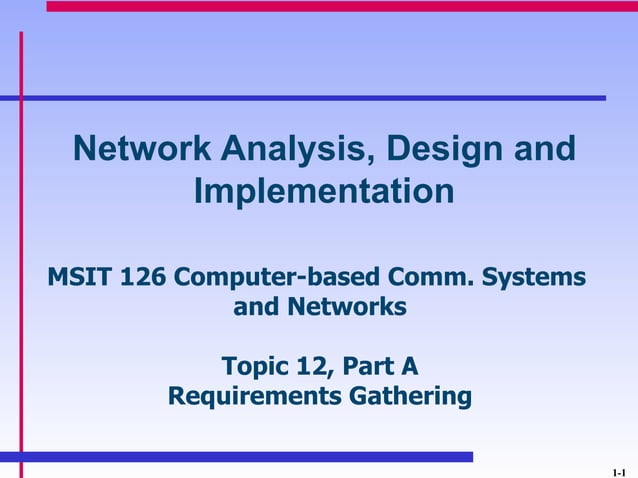 Network Analysis, Design and Implementation

MSIT 126 Computer-based Comm. Systems and Networks

Topic 12, Part A
Requirements Gathering

1-1